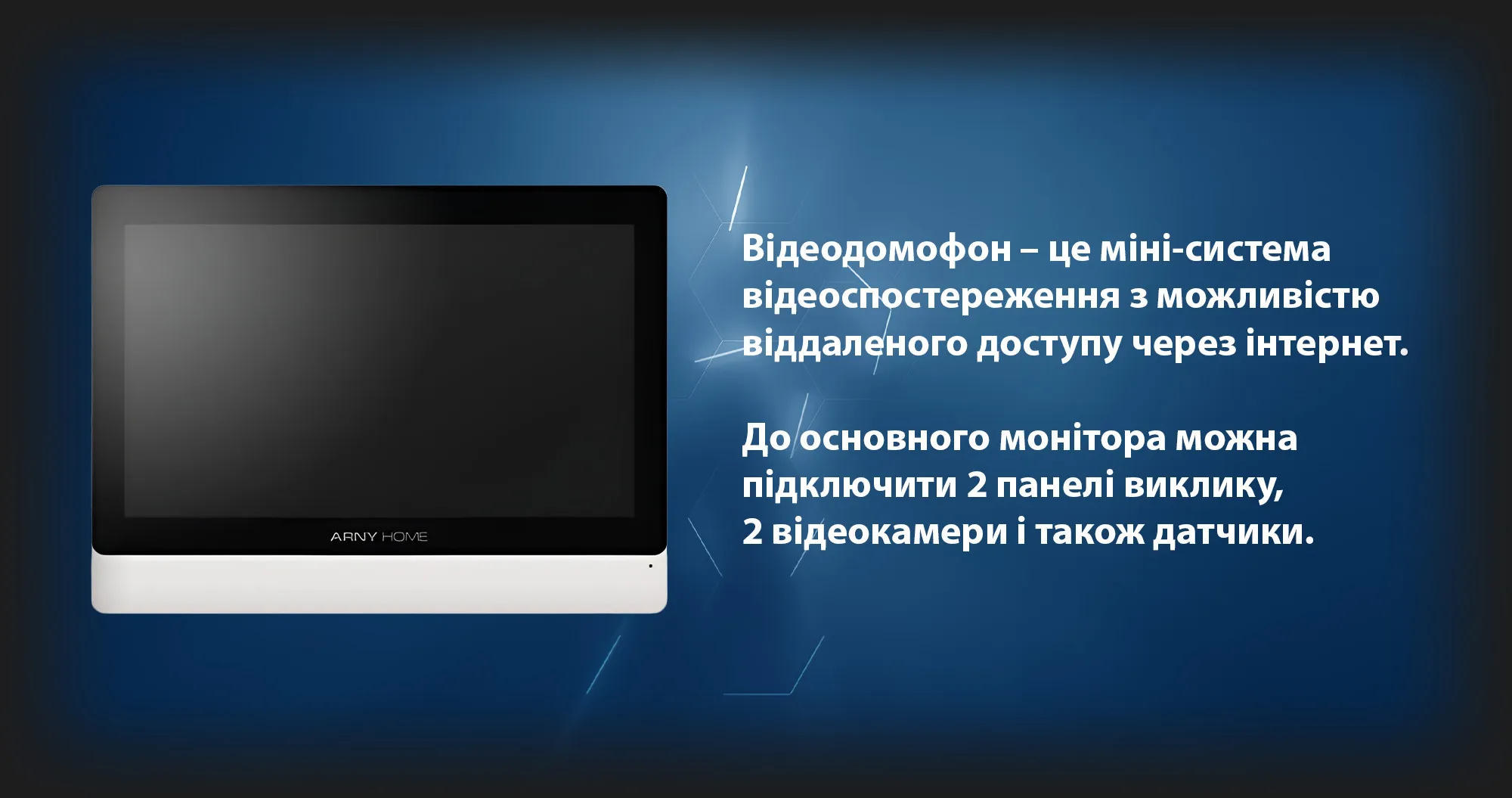 ARNY HOME

Відеодомофон – це міні-система відеоспостереження з можливістю віддаленого доступу через інтернет.

До основного монітора можна підключити 2 панелі виклику, 2 відеокамери і також датчики.